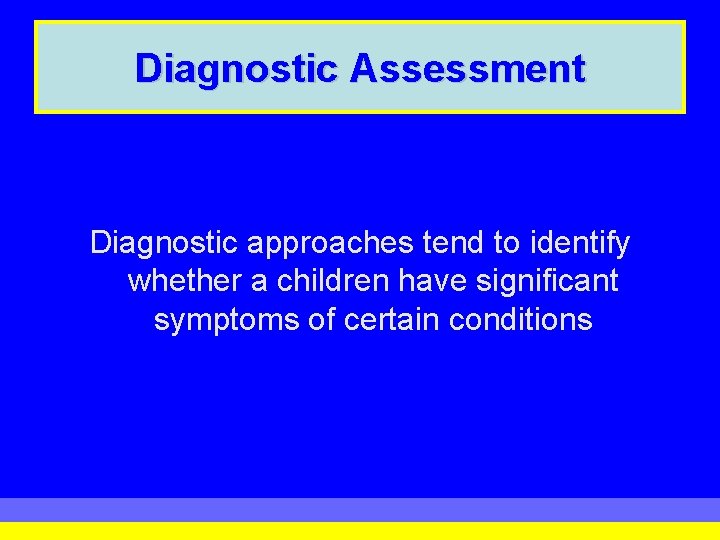 Diagnostic Assessment

Diagnostic approaches tend to identify whether a children have significant symptoms of certain conditions